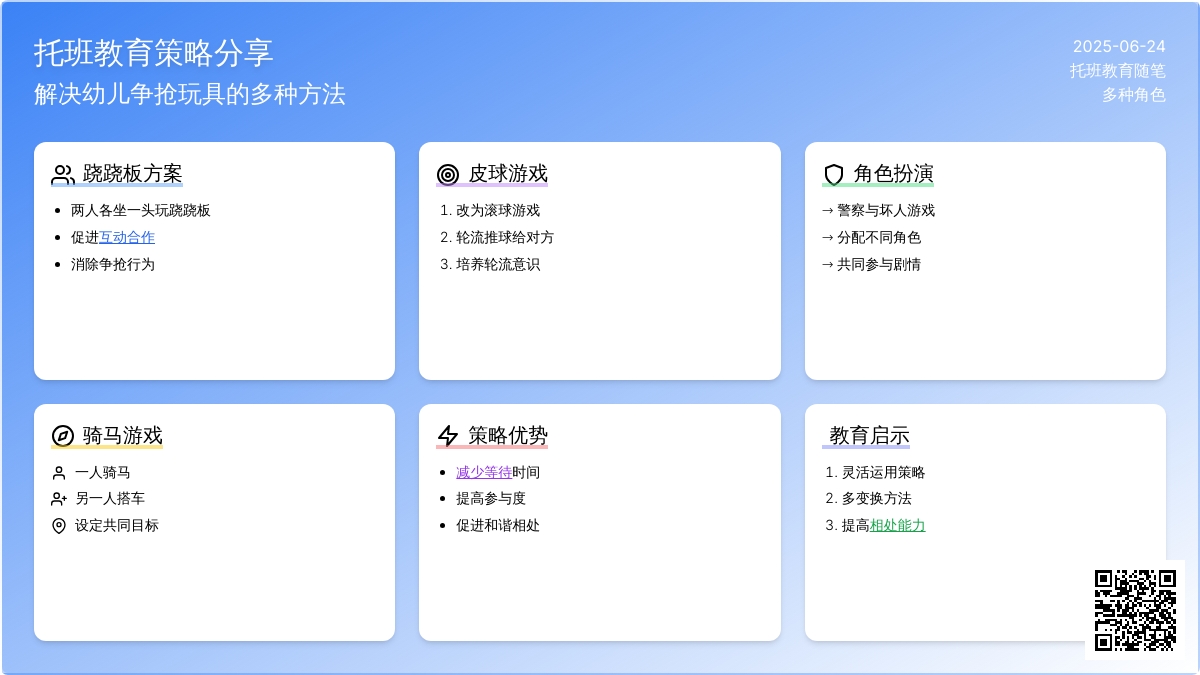 托班教育策略分享
解决幼儿争抢玩具的多种方法

2025-06-24
托班教育随笔
多种角色

跷跷板方案
- 两人各坐一头玩跷跷板
- 促进互动合作
- 消除争抢行为

皮球游戏
1. 改为滚球游戏
2. 轮流推球给对方
3. 培养轮流意识

角色扮演
→ 警察与坏人游戏
→ 分配不同角色
→ 共同参与剧情

骑马游戏
一人骑马
另一人搭车
设定共同目标

策略优势
- 减少等待时间
- 提高参与度
- 促进和谐相处

教育启示
1. 灵活运用策略
2. 多变换方法
3. 提高相处能力